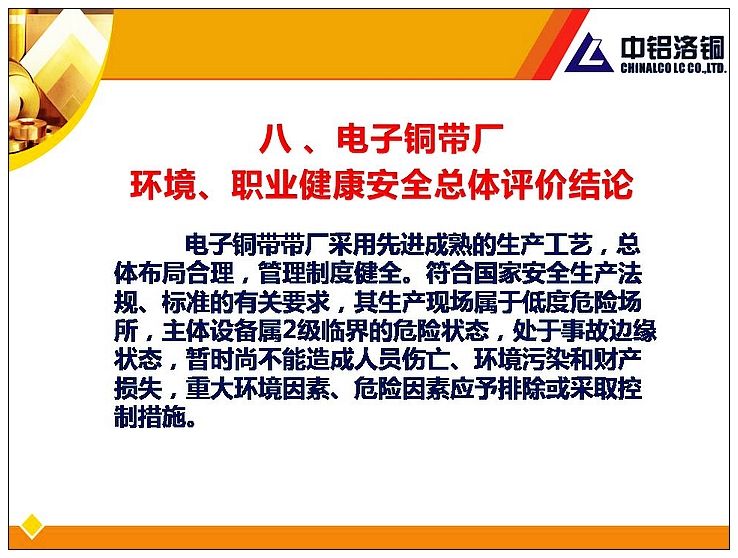 中铝洛铜
CHINALCO LC CO.,LTD.

八 、电子铜带厂
环境、职业健康安全总体评价结论

电子铜带带厂采用先进成熟的生产工艺，总体布局合理，管理制度健全。符合国家安全生产法规、标准的有关要求，其生产现场属于低度危险场所，主体设备属2级临界的危险状态，处于事故边缘状态，暂时尚不能造成人员伤亡、环境污染和财产损失，重大环境因素、危险因素应予排除或采取控制措施。